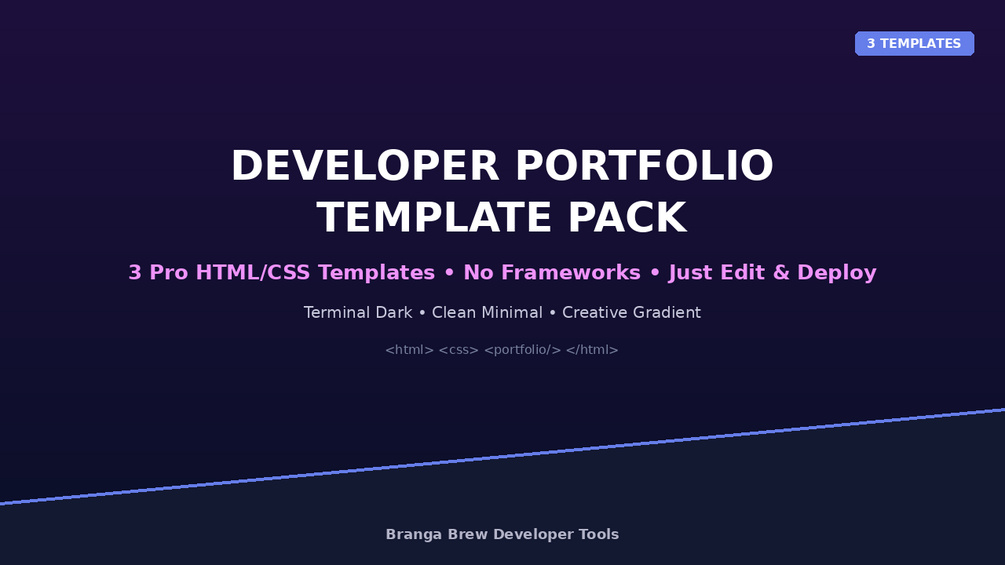 3 TEMPLATES

DEVELOPER PORTFOLIO TEMPLATE PACK

3 Pro HTML/CSS Templates • No Frameworks • Just Edit & Deploy

Terminal Dark • Clean Minimal • Creative Gradient

<html> <css> <portfolio/> </html>

Branga Brew Developer Tools